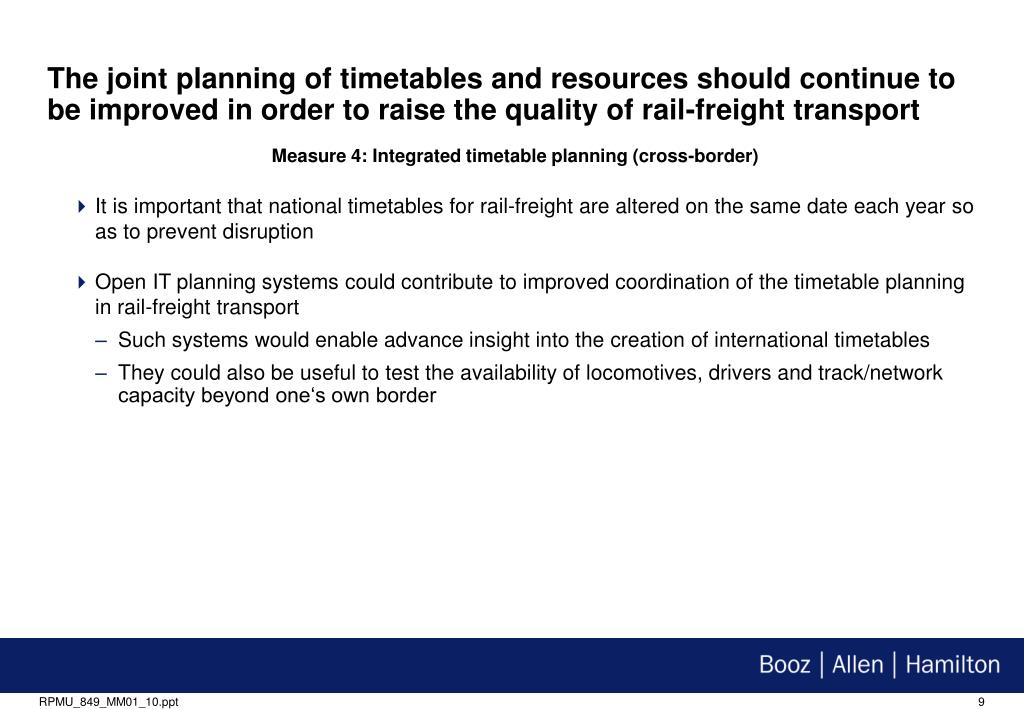 The joint planning of timetables and resources should continue to be improved in order to raise the quality of rail-freight transport

Measure 4: Integrated timetable planning (cross-border)

It is important that national timetables for rail-freight are altered on the same date each year so as to prevent disruption

Open IT planning systems could contribute to improved coordination of the timetable planning in rail-freight transport

– Such systems would enable advance insight into the creation of international timetables

– They could also be useful to test the availability of locomotives, drivers and track/network capacity beyond one‘s own border

Booz | Allen | Hamilton

RPMU_849_MM01_10.ppt

9